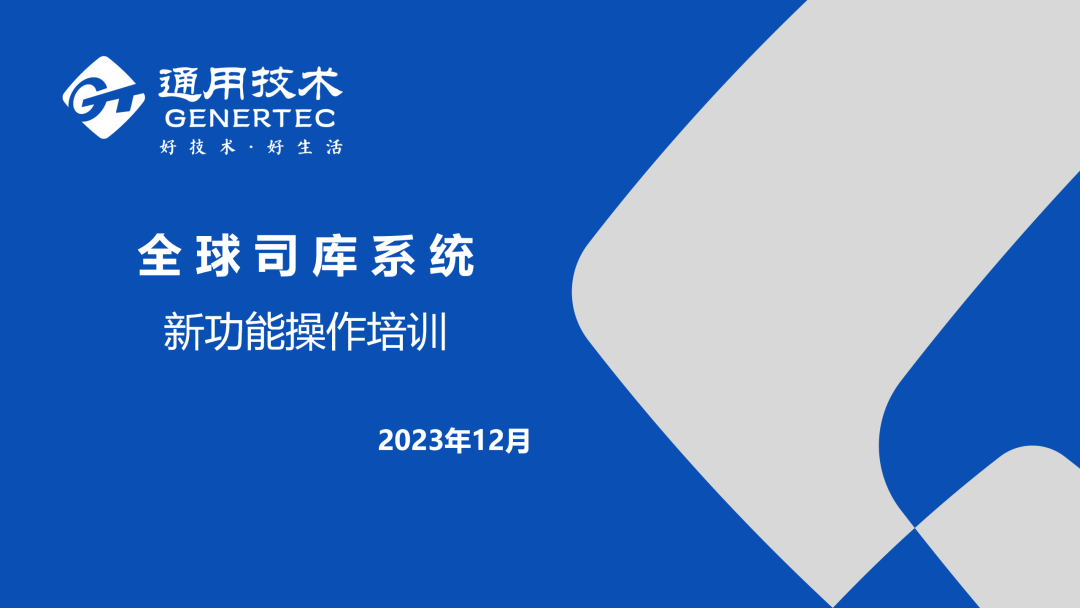 通用技术
GENERTEC
好技术·好生活

全球司库系统

新功能操作培训

2023年12月